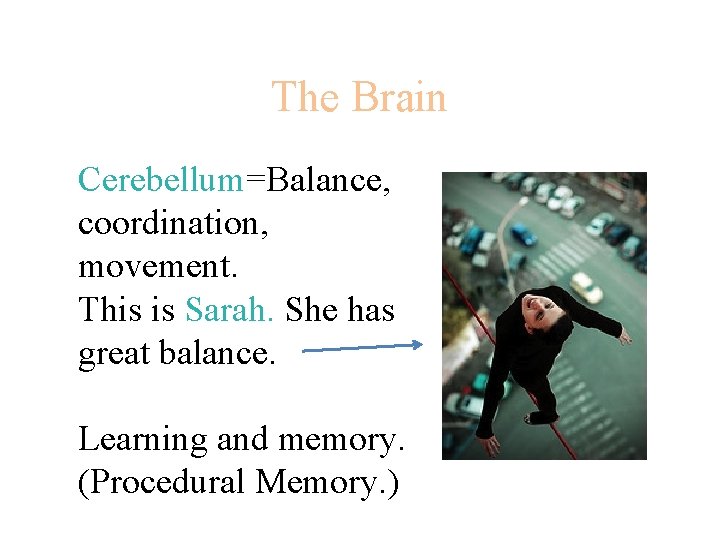 The Brain

Cerebellum=Balance, coordination, movement.
This is Sarah. She has great balance.

Learning and memory. (Procedural Memory.)